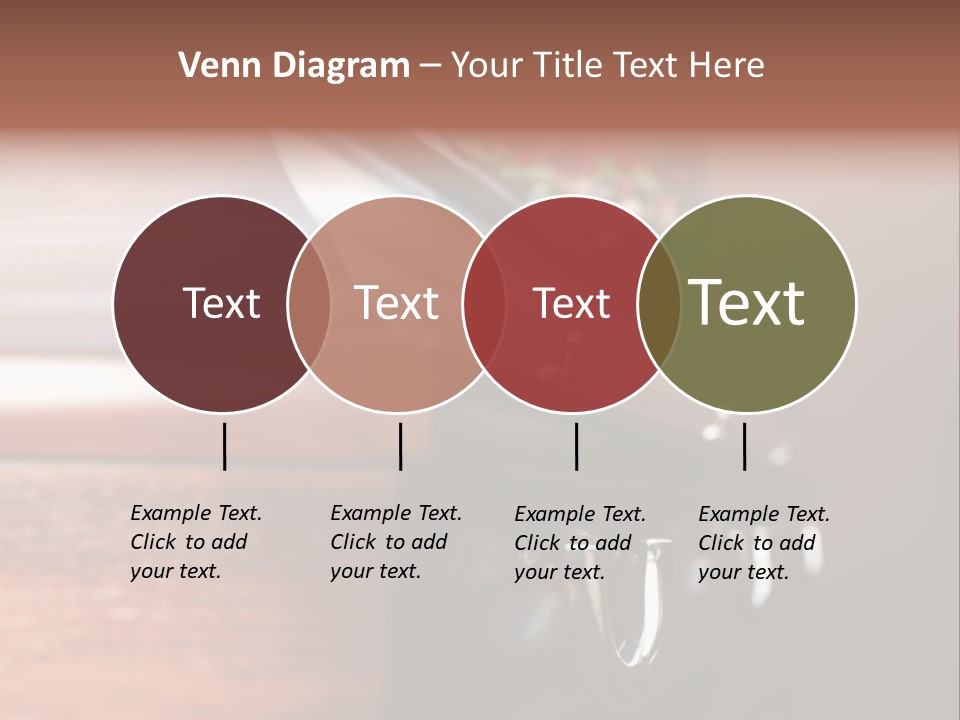 Venn Diagram – Your Title Text Here

Text

Text

Text

Text

Example Text. Click to add your text.

Example Text. Click to add your text.

Example Text. Click to add your text.

Example Text. Click to add your text.